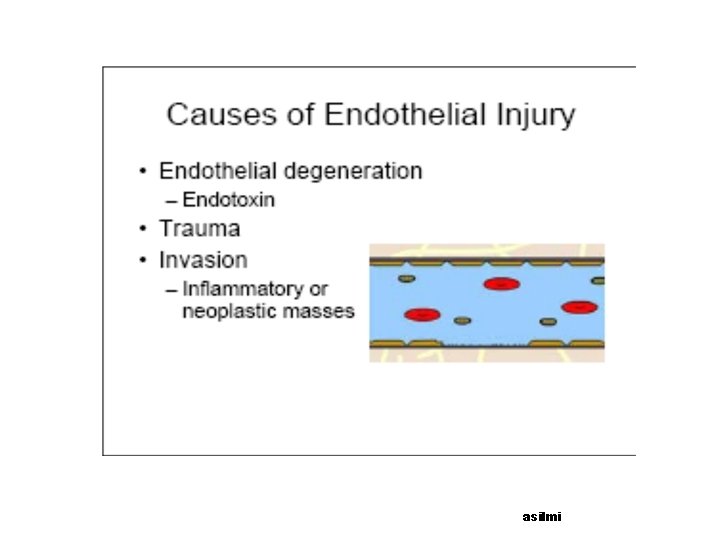 Causes of Endothelial Injury

• Endothelial degeneration
– Endotoxin
• Trauma
• Invasion
– Inflammatory or neoplastic masses

asilmi